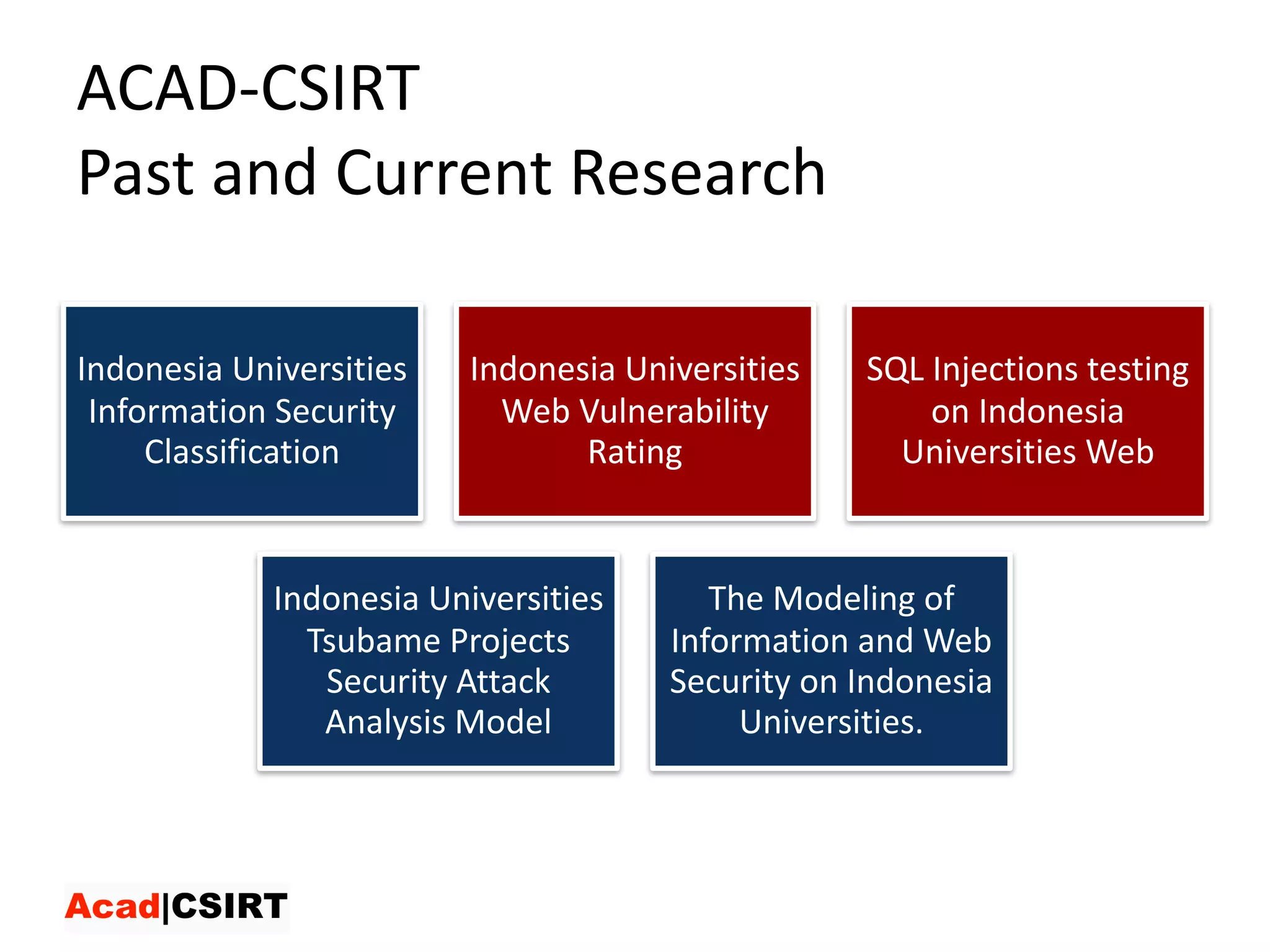 ACAD-CSIRT
Past and Current Research

Indonesia Universities Information Security Classification

Indonesia Universities Web Vulnerability Rating

SQL Injections testing on Indonesia Universities Web

Indonesia Universities Tsubame Projects Security Attack Analysis Model

The Modeling of Information and Web Security on Indonesia Universities.

Acad|CSIRT